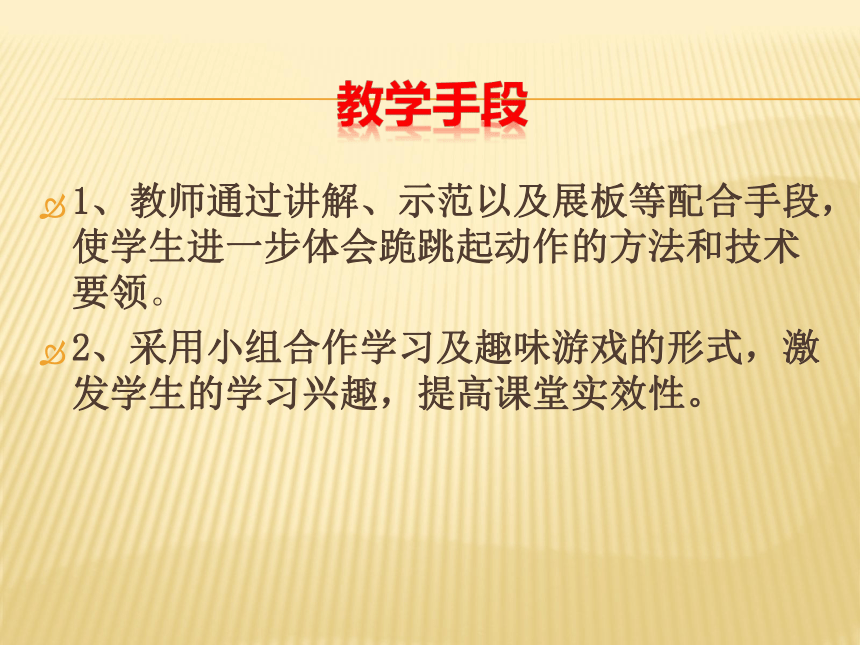 教学手段

1、教师通过讲解、示范以及展板等配合手段，使学生进一步体会跪跳起动作的方法和技术要领。

2、采用小组合作学习及趣味游戏的形式，激发学生的学习兴趣，提高课堂实效性。